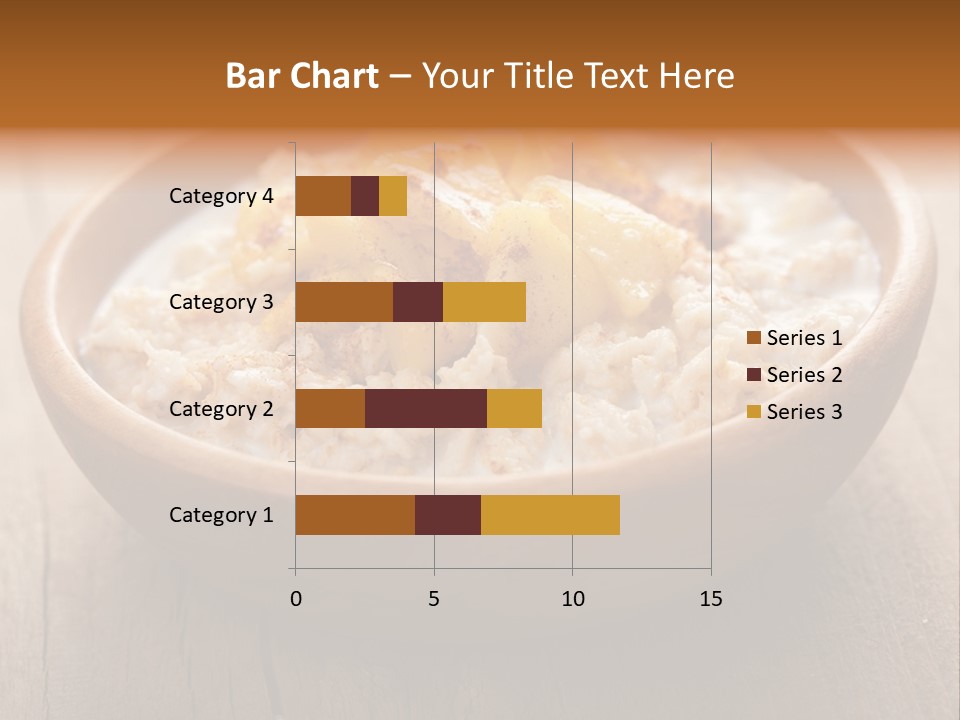 Bar Chart – Your Title Text Here

Category 4
Category 3
Category 2
Category 1

0 5 10 15

Series 1
Series 2
Series 3